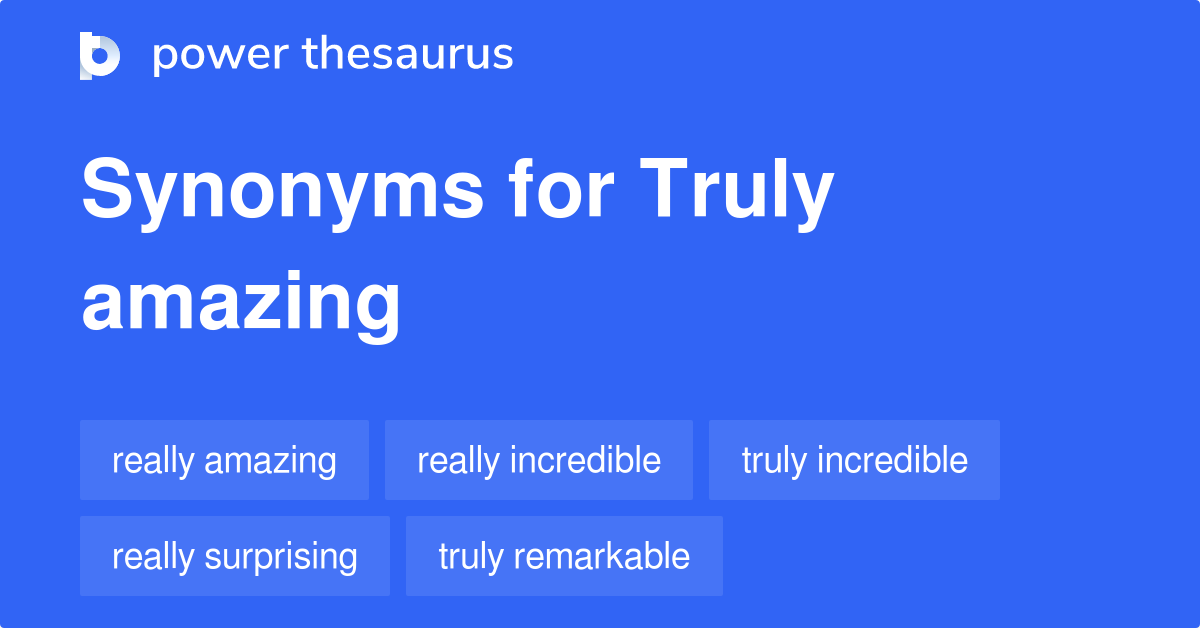 power thesaurus

Synonyms for Truly amazing

really amazing
really incredible
truly incredible
really surprising
truly remarkable